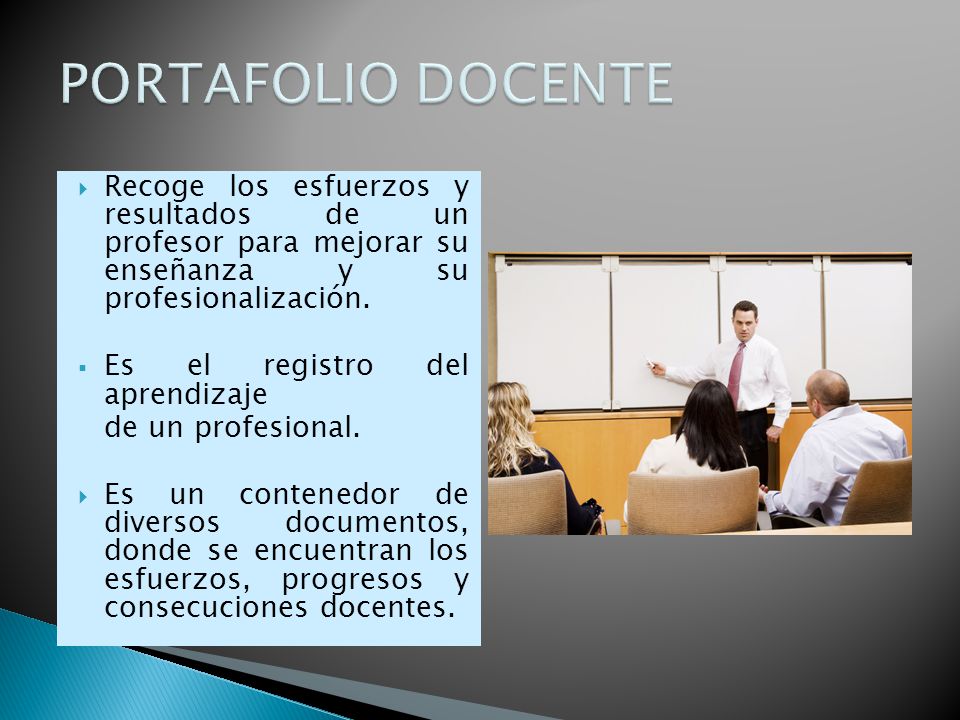 PORTAFOLIO DOCENTE

Recoge los esfuerzos y resultados de un profesor para mejorar su enseñanza y su profesionalización.

Es el registro del aprendizaje
de un profesional.

Es un contenedor de diversos documentos, donde se encuentran los esfuerzos, progresos y consecuciones docentes.